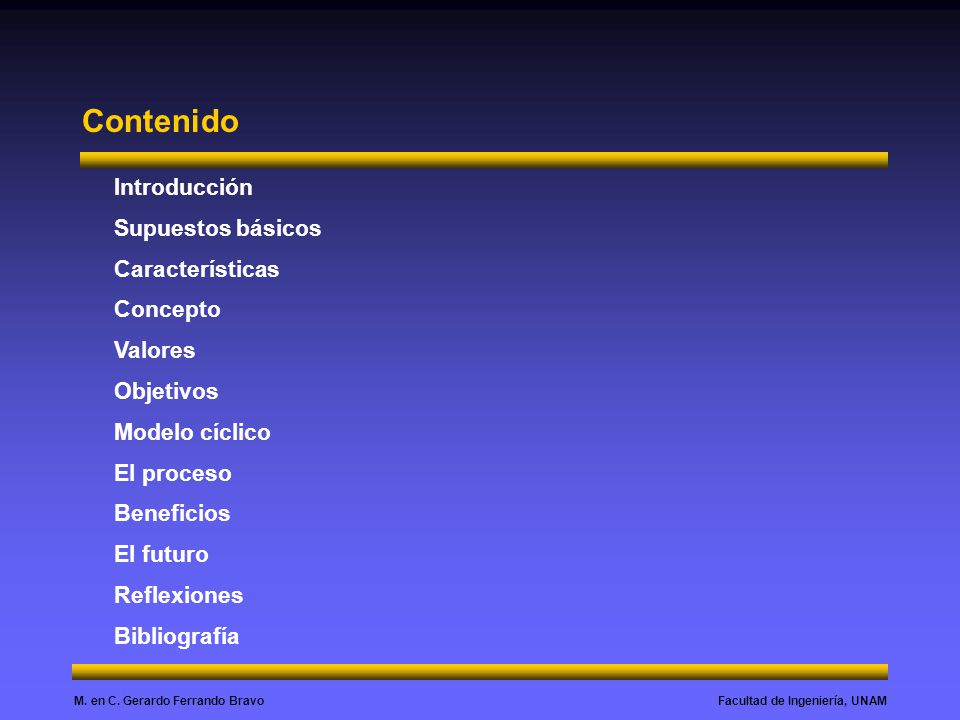 Contenido

Introducción

Supuestos básicos

Características

Concepto

Valores

Objetivos

Modelo cíclico

El proceso

Beneficios

El futuro

Reflexiones

Bibliografía

M. en C. Gerardo Ferrando Bravo

Facultad de Ingeniería, UNAM